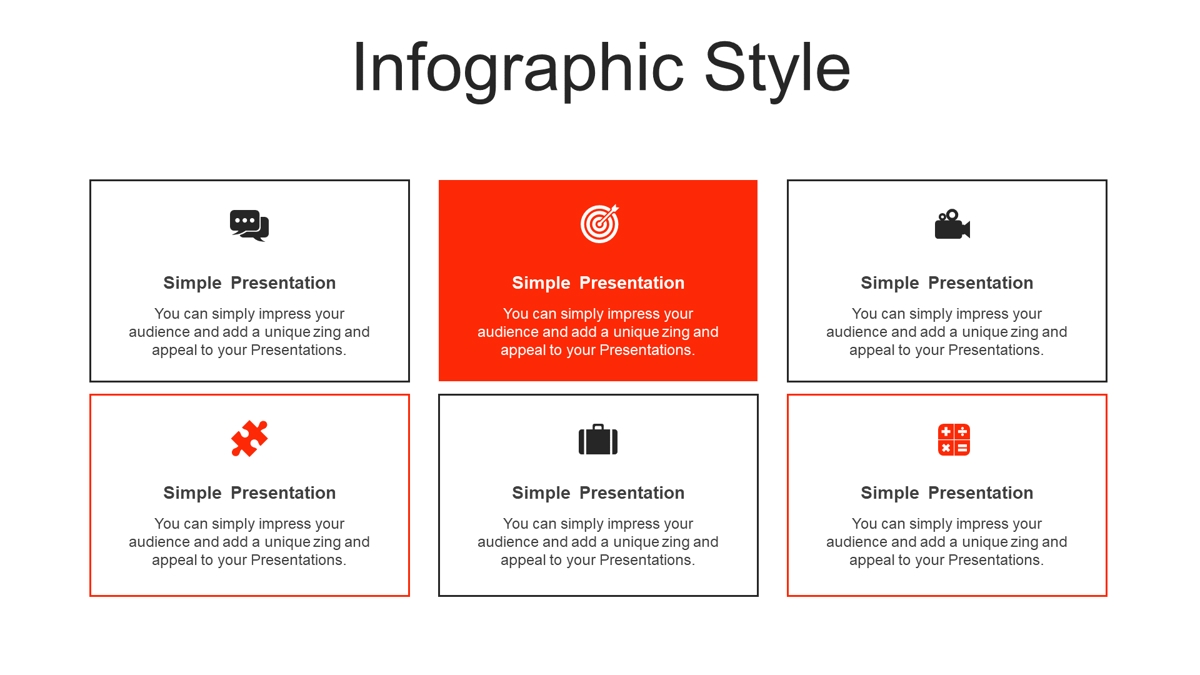 Infographic Style

Simple Presentation

You can simply impress your audience and add a unique zing and appeal to your Presentations.

Simple Presentation

You can simply impress your audience and add a unique zing and appeal to your Presentations.

Simple Presentation

You can simply impress your audience and add a unique zing and appeal to your Presentations.

Simple Presentation

You can simply impress your audience and add a unique zing and appeal to your Presentations.

Simple Presentation

You can simply impress your audience and add a unique zing and appeal to your Presentations.

Simple Presentation

You can simply impress your audience and add a unique zing and appeal to your Presentations.